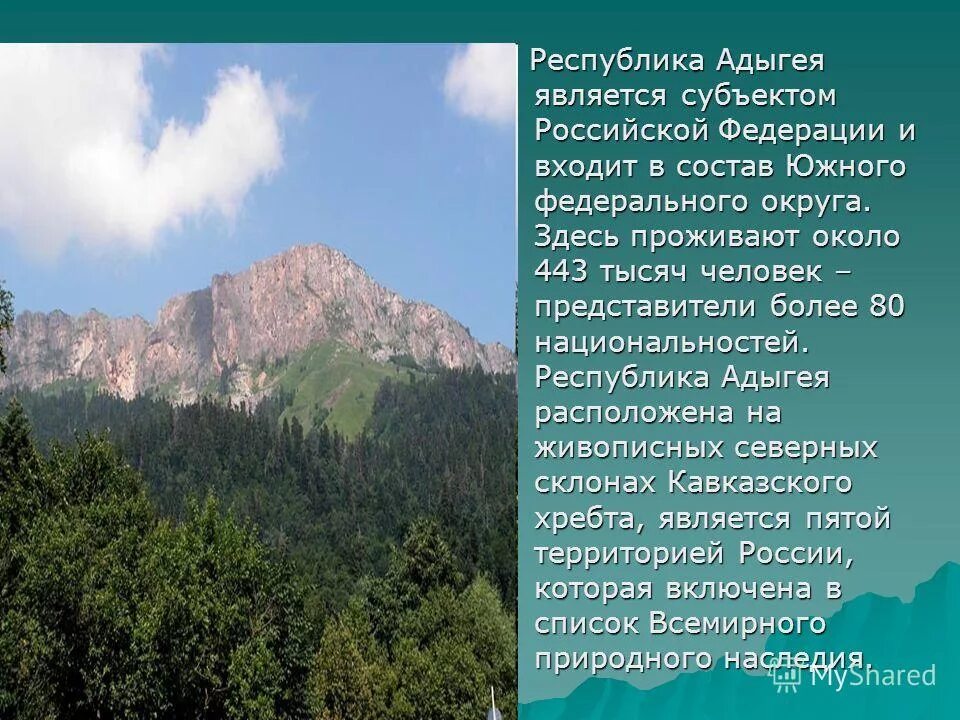 Республика Адыгея является субъектом Российской Федерации и входит в состав Южного федерального округа. Здесь проживают около 443 тысяч человек – представители более 80 национальностей. Республика Адыгея расположена на живописных северных склонах Кавказского хребта, является пятой территорией России, которая включена в список Всемирного природного наследия.

MyShared